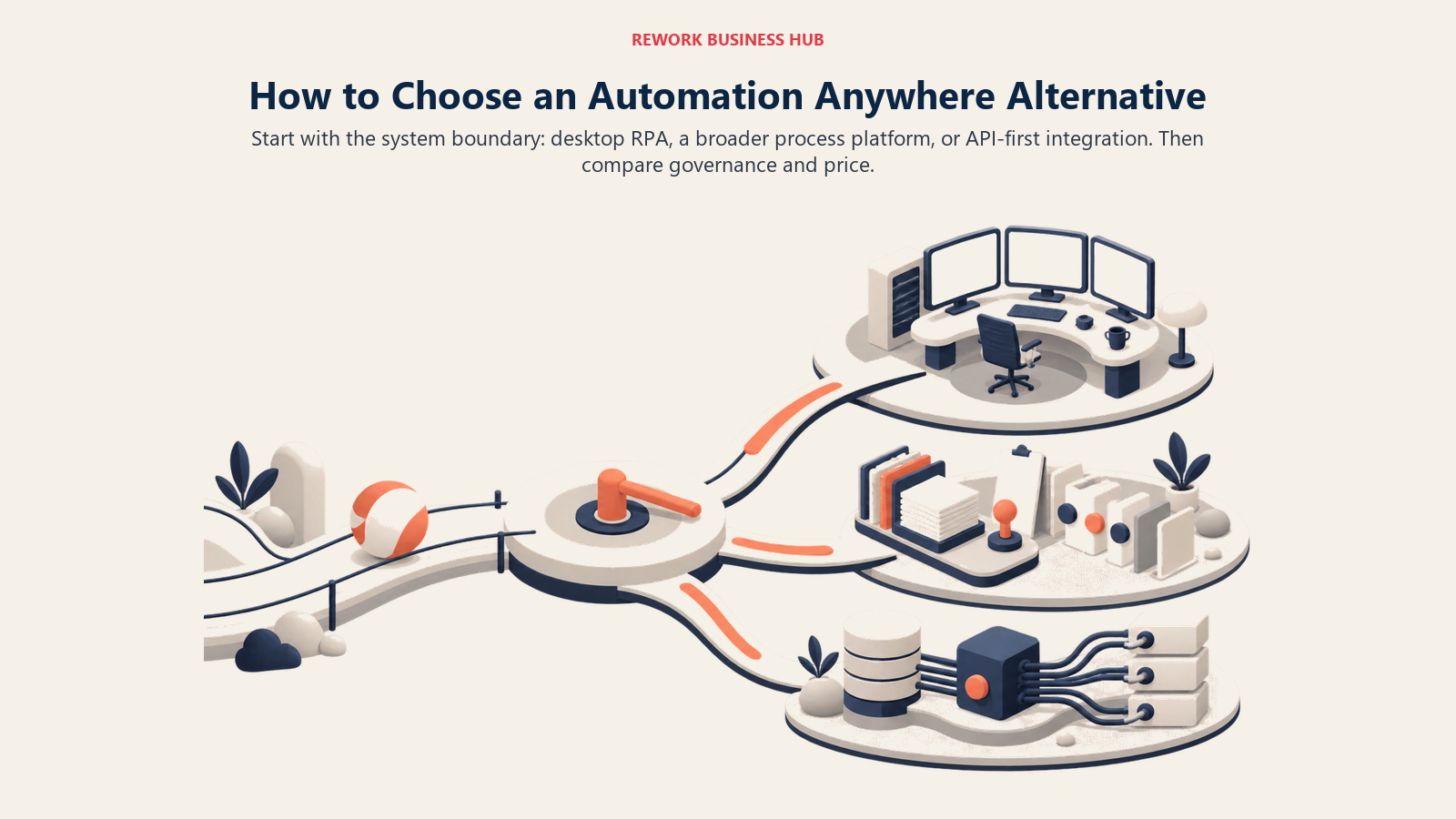 REWORK BUSINESS HUB

How to Choose an Automation Anywhere Alternative

Start with the system boundary: desktop RPA, a broader process platform, or API-first integration. Then compare governance and price.